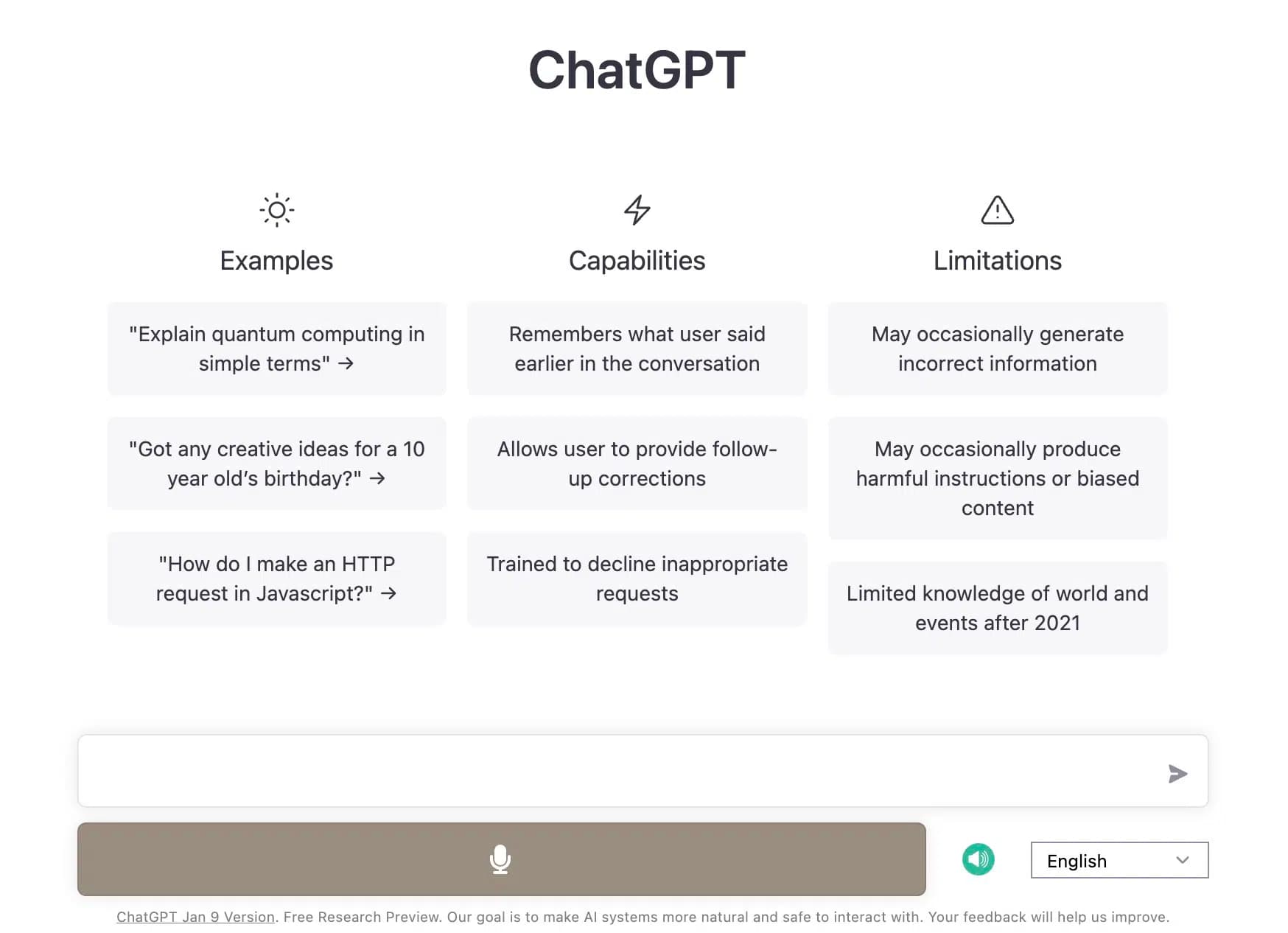 ChatGPT

Examples

"Explain quantum computing in simple terms" →

"Got any creative ideas for a 10 year old's birthday?" →

"How do I make an HTTP request in Javascript?" →

Capabilities

Remembers what user said earlier in the conversation

Allows user to provide follow-up corrections

Trained to decline inappropriate requests

Limitations

May occasionally generate incorrect information

May occasionally produce harmful instructions or biased content

Limited knowledge of world and events after 2021

English

ChatGPT Jan 9 Version. Free Research Preview. Our goal is to make AI systems more natural and safe to interact with. Your feedback will help us improve.